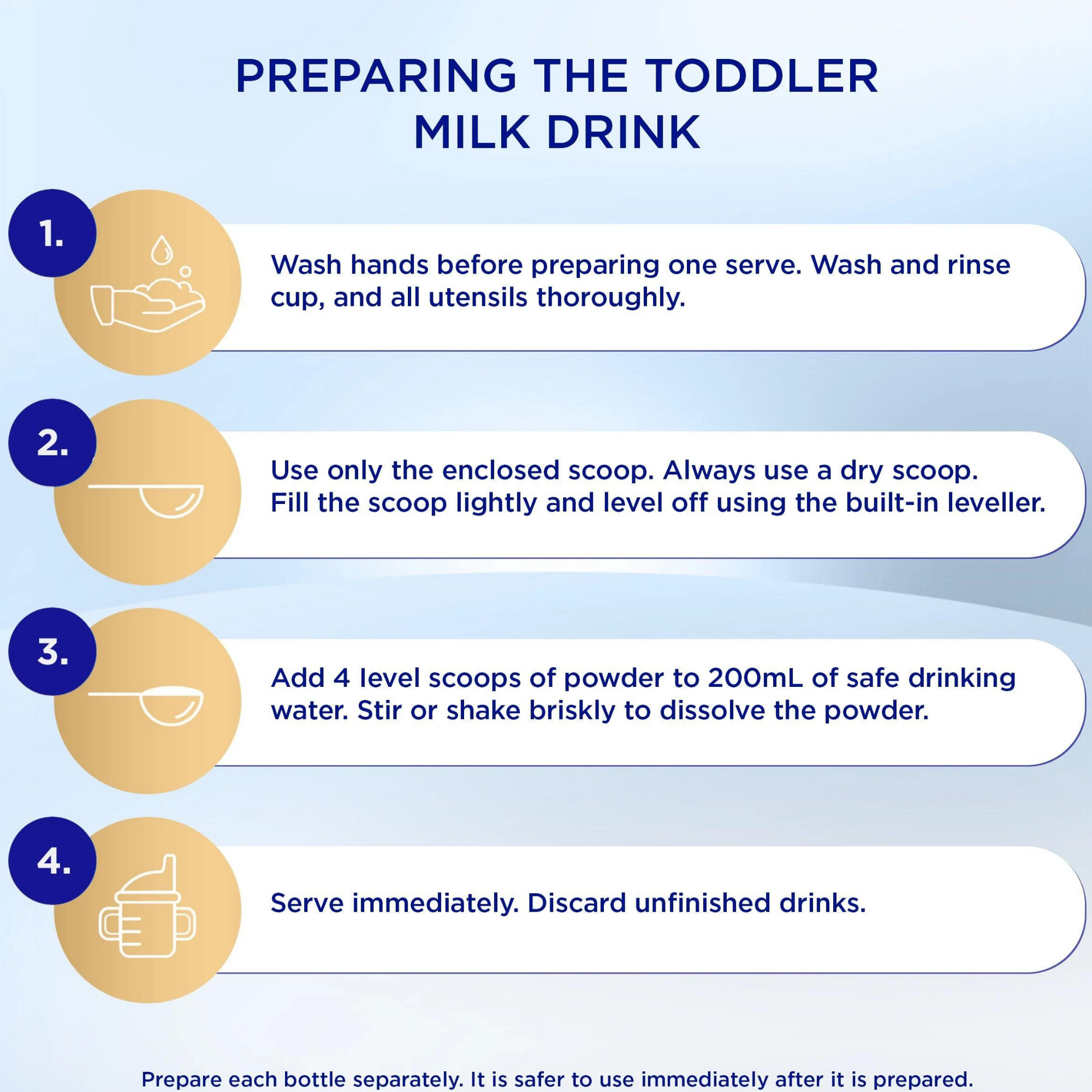 PREPARING THE TODDLER MILK DRINK

1.

Wash hands before preparing one serve. Wash and rinse cup, and all utensils thoroughly.

2.

Use only the enclosed scoop. Always use a dry scoop. Fill the scoop lightly and level off using the built-in leveller.

3.

Add 4 level scoops of powder to 200mL of safe drinking water. Stir or shake briskly to dissolve the powder.

4.

Serve immediately. Discard unfinished drinks.

Prepare each bottle separately. It is safer to use immediately after it is prepared.